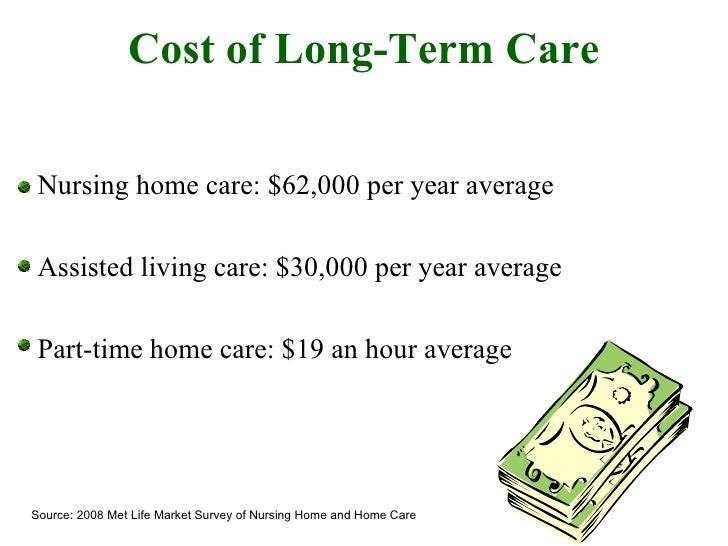 Cost of Long-Term Care

Nursing home care: \$62,000 per year average

Assisted living care: \$30,000 per year average

Part-time home care: \$19 an hour average

Source: 2008 Met Life Market Survey of Nursing Home and Home Care